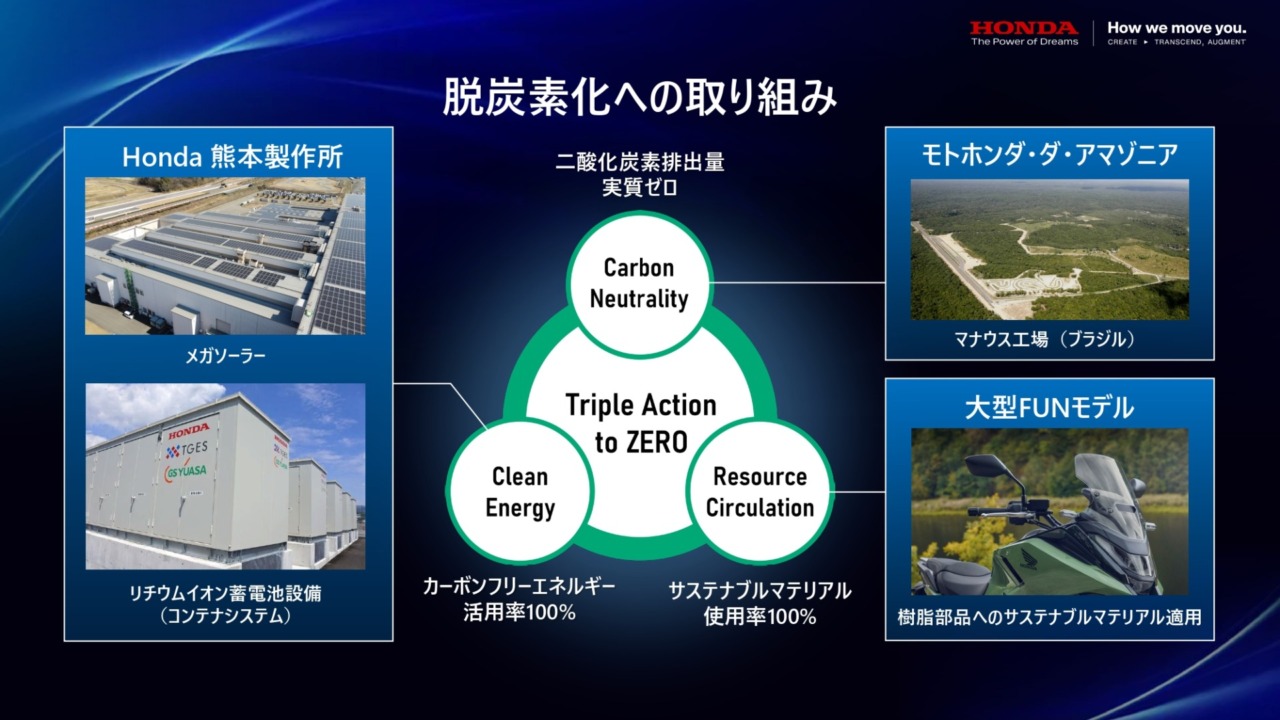 HONDA
The Power of Dreams
How we move you.
CREATE ▸ TRANSCEND, AUGMENT

脱炭素化への取り組み

Honda 熊本製作所

メガソーラー

HONDA
TGES
GS YUASA

リチウムイオン蓄電池設備
（コンテナシステム）

二酸化炭素排出量
実質ゼロ

Carbon Neutrality

Triple Action to ZERO

Clean Energy

Resource Circulation

カーボンフリーエネルギー
活用率100%

サステナブルマテリアル
使用率100%

モトホンダ・ダ・アマゾニア

マナウス工場（ブラジル）

大型FUNモデル

樹脂部品へのサステナブルマテリアル適用